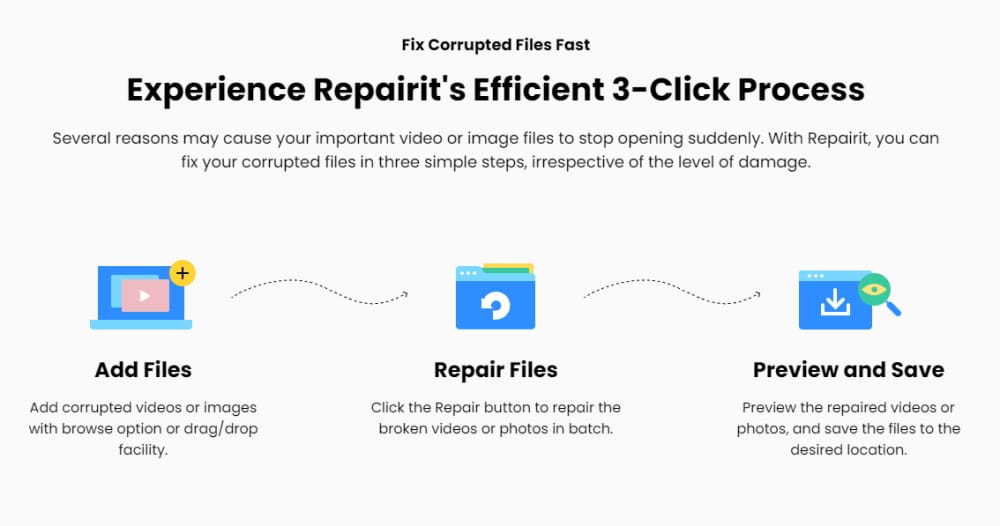 Fix Corrupted Files Fast

Experience Repairit's Efficient 3-Click Process

Several reasons may cause your important video or image files to stop opening suddenly. With Repairit, you can fix your corrupted files in three simple steps, irrespective of the level of damage.

Add Files

Add corrupted videos or images with browse option or drag/drop facility.

Repair Files

Click the Repair button to repair the broken videos or photos in batch.

Preview and Save

Preview the repaired videos or photos, and save the files to the desired location.